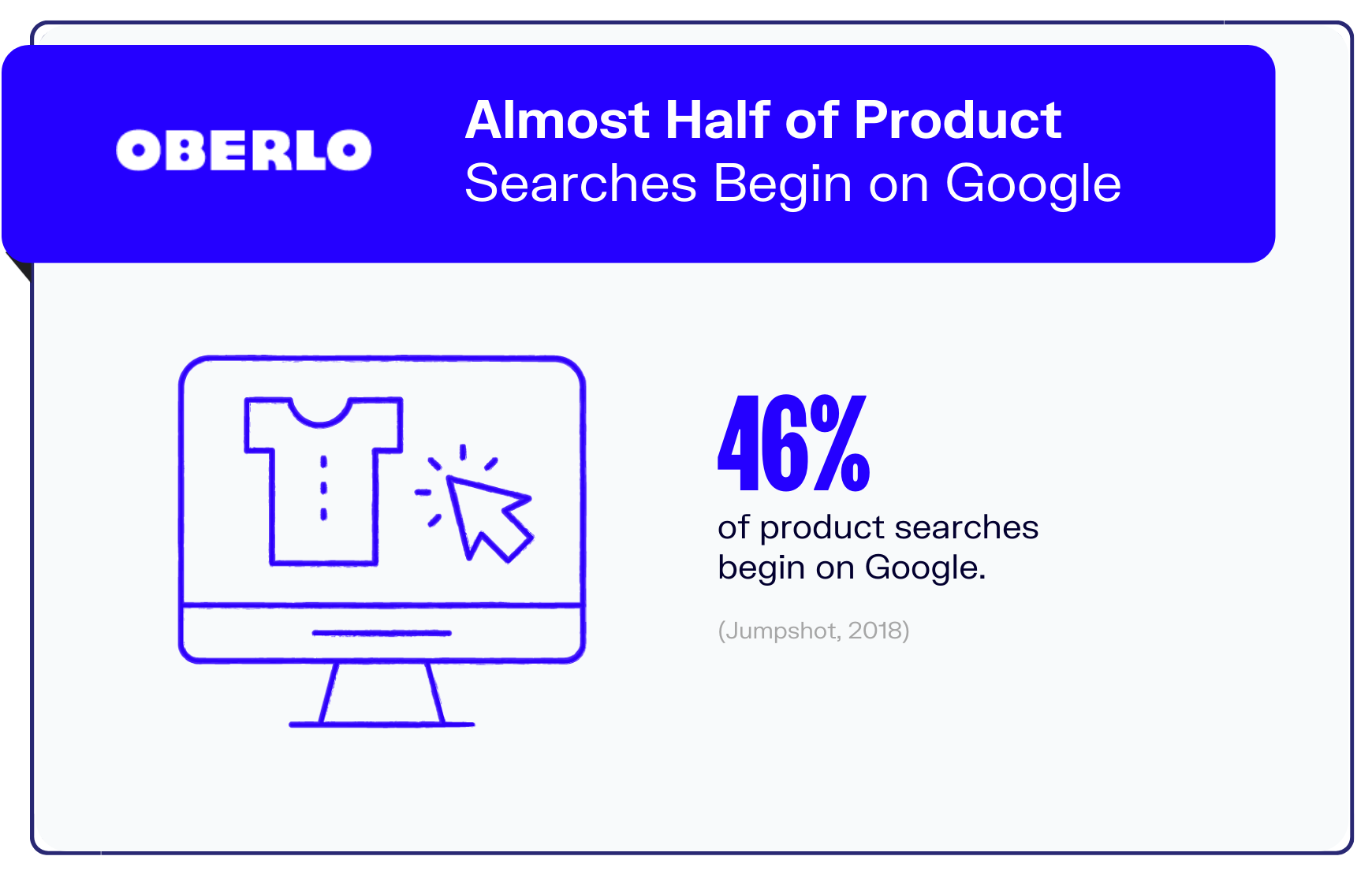 OBERLO

Almost Half of Product Searches Begin on Google

46%

of product searches begin on Google.

(Jumpshot, 2018)